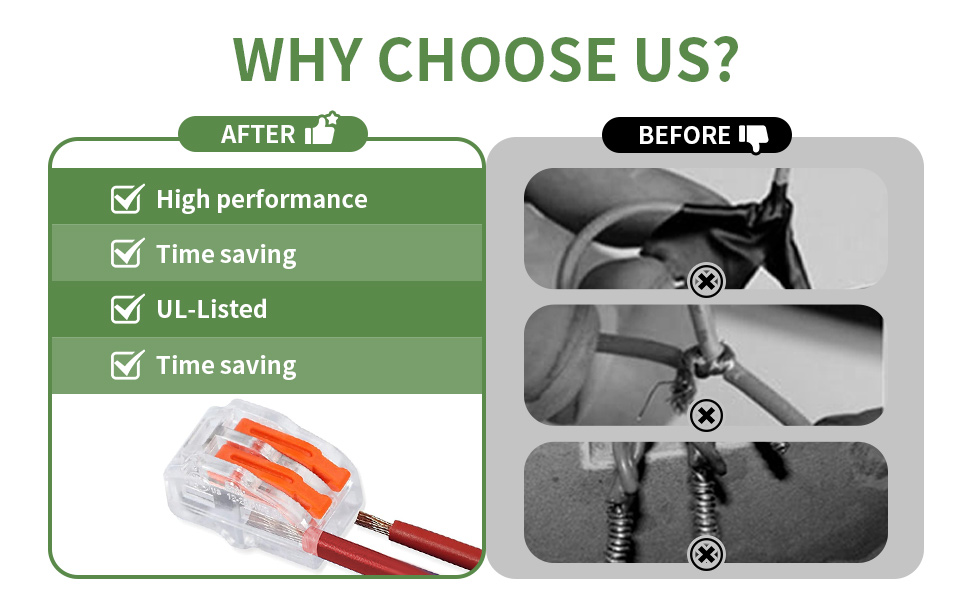 WHY CHOOSE US?

AFTER

High performance

Time saving

UL-Listed

Time saving

BEFORE